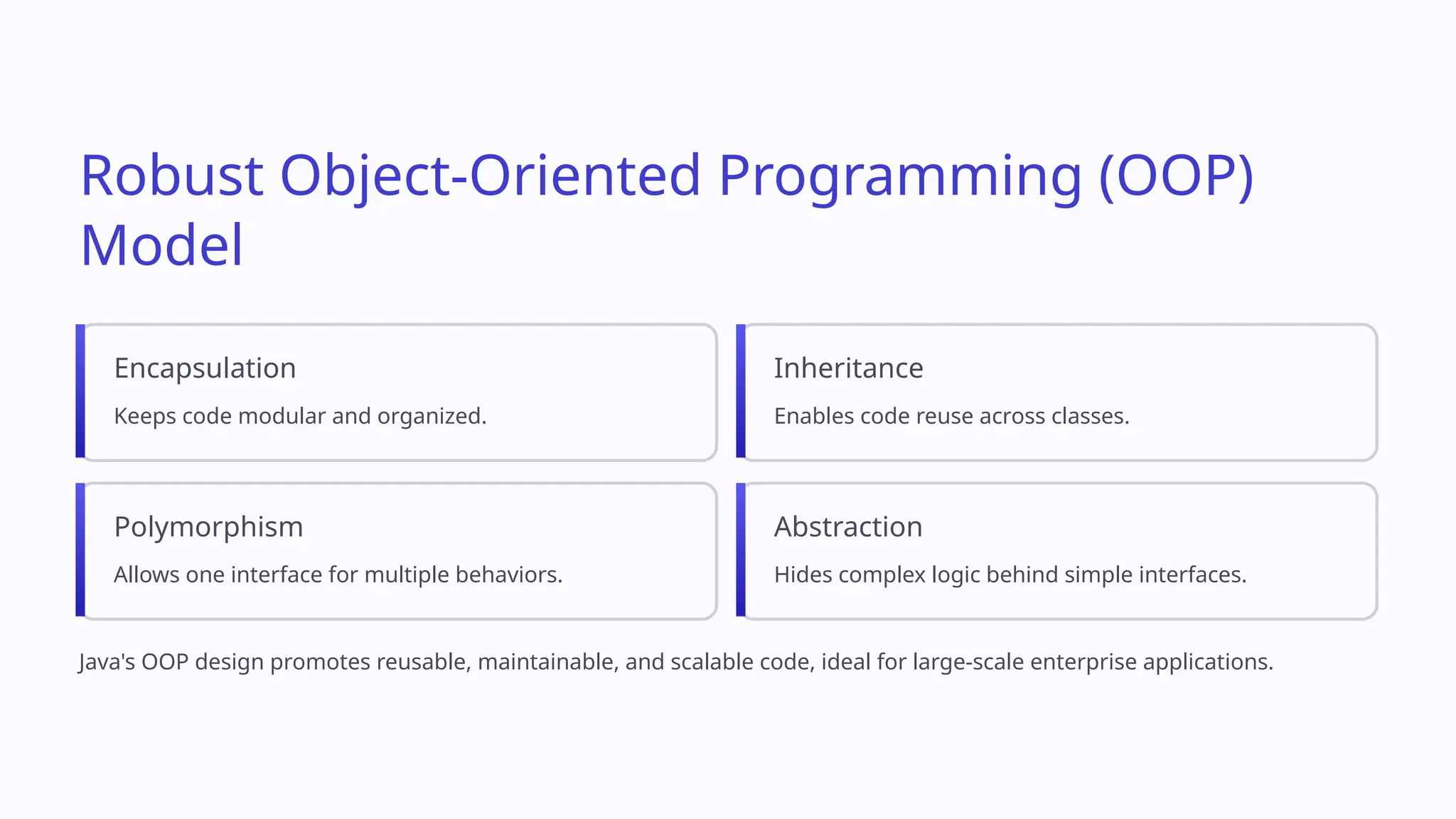 Robust Object-Oriented Programming (OOP) Model

Encapsulation

Keeps code modular and organized.

Inheritance

Enables code reuse across classes.

Polymorphism

Allows one interface for multiple behaviors.

Abstraction

Hides complex logic behind simple interfaces.

Java's OOP design promotes reusable, maintainable, and scalable code, ideal for large-scale enterprise applications.